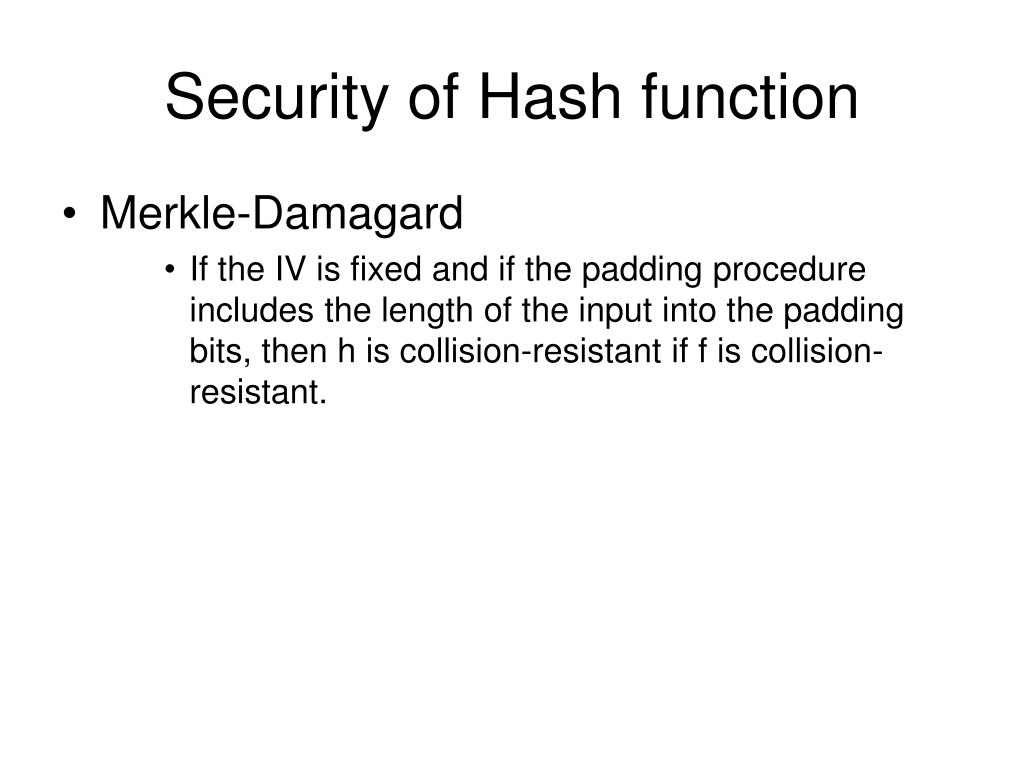 Security of Hash function

• Merkle-Damagard

• If the IV is fixed and if the padding procedure includes the length of the input into the padding bits, then h is collision-resistant if f is collision-resistant.